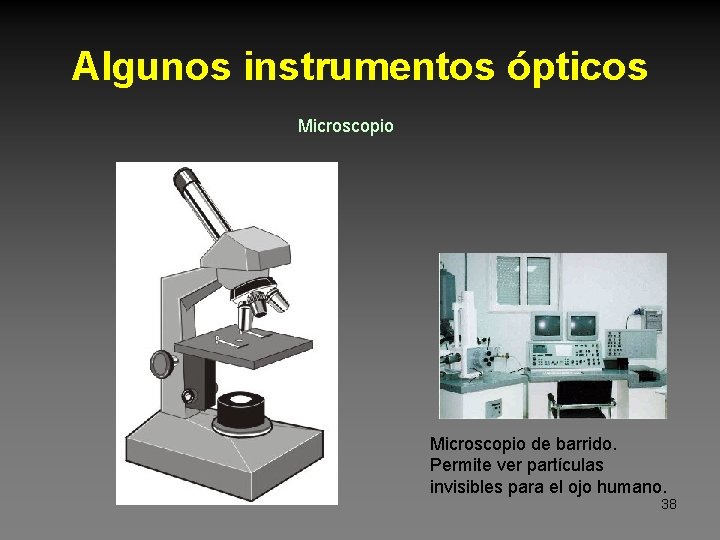 Algunos instrumentos ópticos

Microscopio

Microscopio de barrido.
Permite ver partículas invisibles para el ojo humano.

38